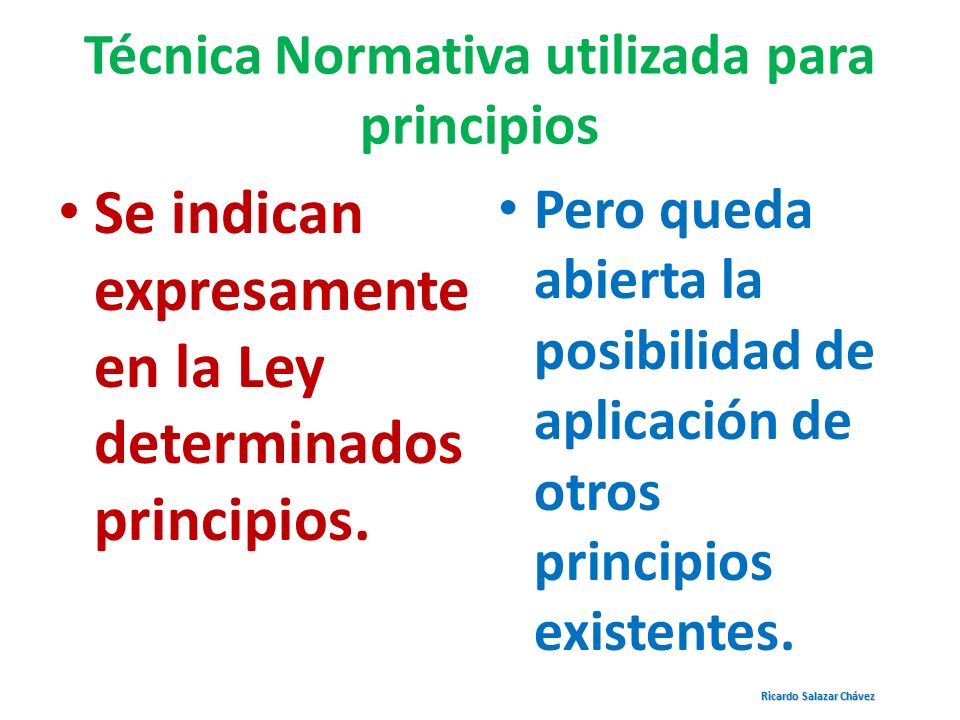 Técnica Normativa utilizada para principios

• Se indican expresamente en la Ley determinados principios.

• Pero queda abierta la posibilidad de aplicación de otros principios existentes.

Ricardo Salazar Chávez